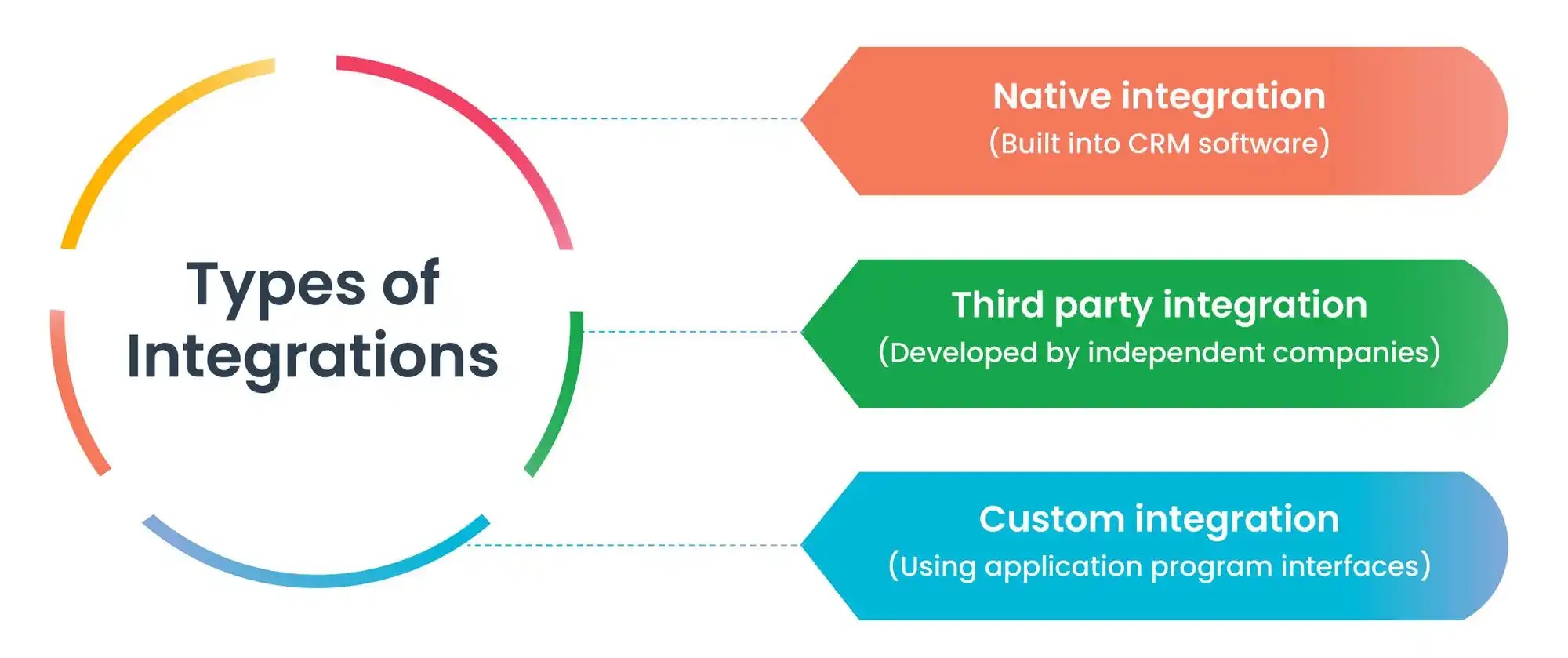 Types of Integrations

Native integration
(Built into CRM software)

Third party integration
(Developed by independent companies)

Custom integration
(Using application program interfaces)